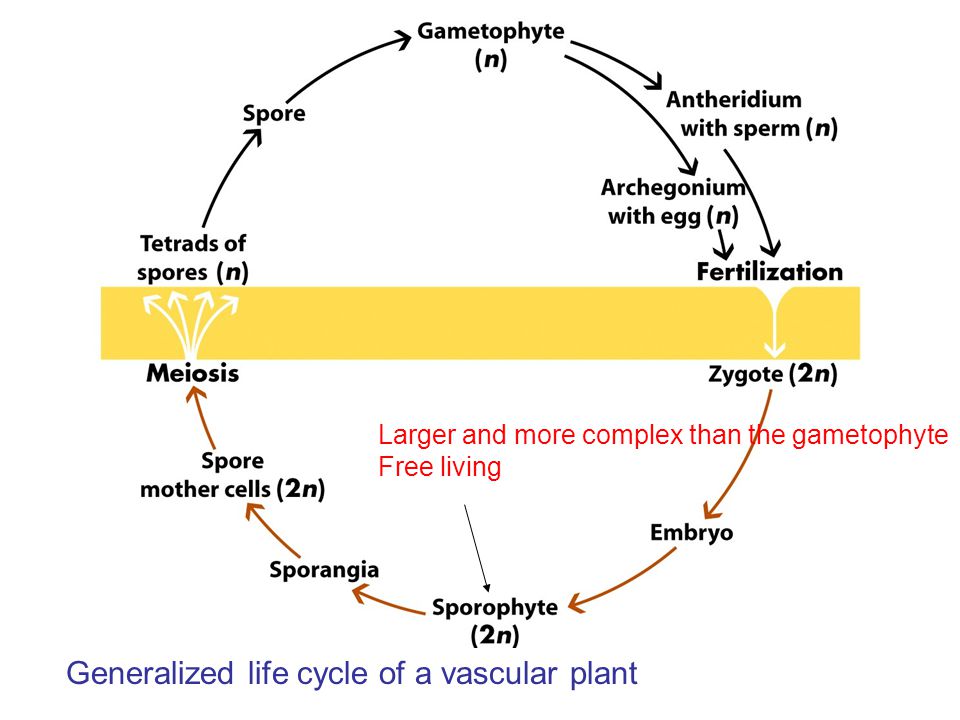 Gametophyte ($n$)

Antheridium with sperm ($n$)

Archegonium with egg ($n$)

Fertilization

Zygote ($2n$)

Larger and more complex than the gametophyte
Free living

Embryo

Sporophyte ($2n$)

Sporangia

Spore mother cells ($2n$)

Meiosis

Tetrads of spores ($n$)

Spore

Generalized life cycle of a vascular plant